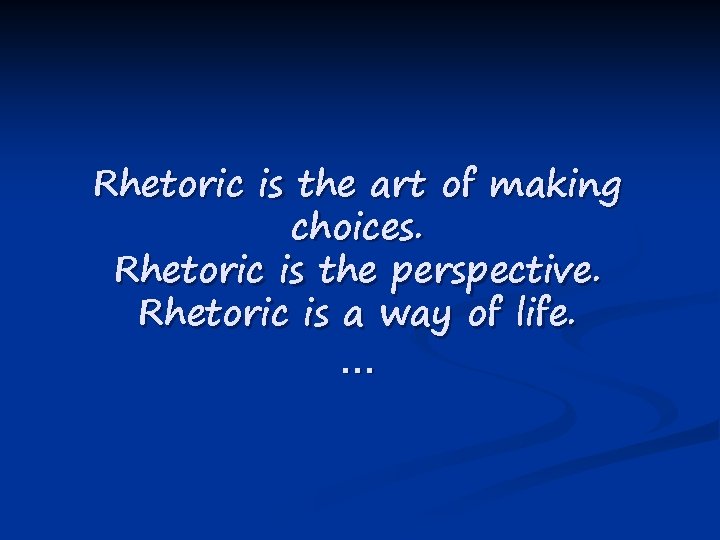 Rhetoric is the art of making choices.
Rhetoric is the perspective.
Rhetoric is a way of life.
…